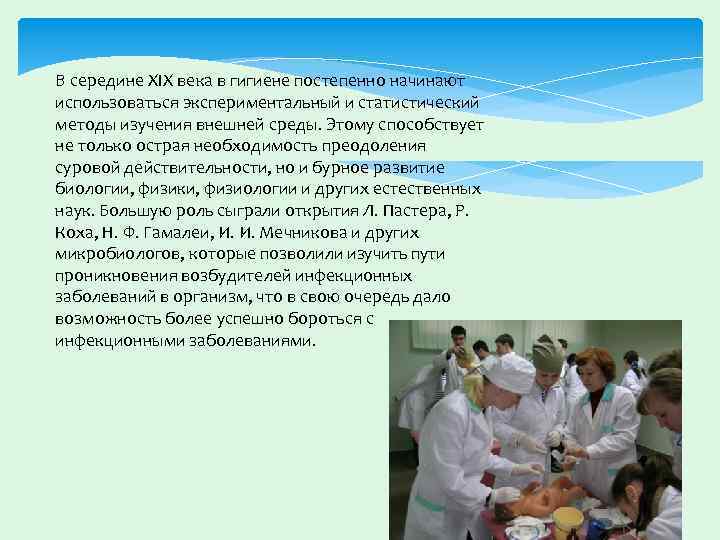 В середине XIX века в гигиене постепенно начинают использоваться экспериментальный и статистический методы изучения внешней среды. Этому способствует не только острая необходимость преодоления суровой действительности, но и бурное развитие биологии, физики, физиологии и других естественных наук. Большую роль сыграли открытия Л. Пастера, Р. Коха, Н. Ф. Гамалеи, И. И. Мечникова и других микробиологов, которые позволили изучить пути проникновения возбудителей инфекционных заболеваний в организм, что в свою очередь дало возможность более успешно бороться с инфекционными заболеваниями.